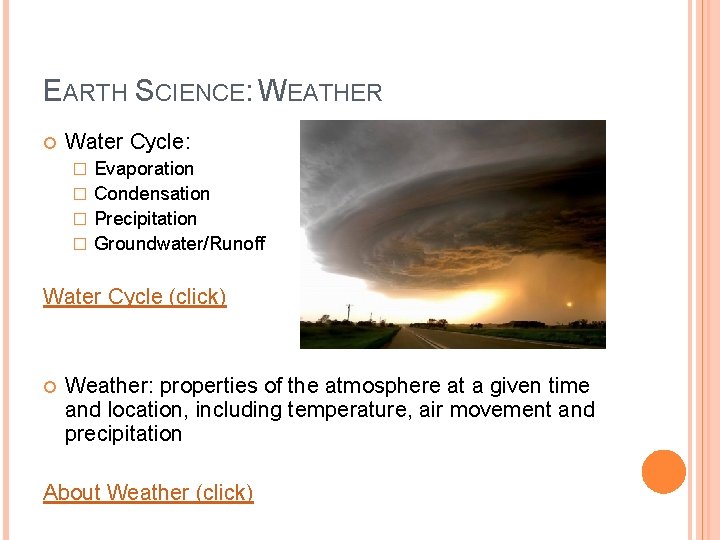 EARTH SCIENCE: WEATHER

Water Cycle:
Evaporation
Condensation
Precipitation
Groundwater/Runoff

Water Cycle (click)

Weather: properties of the atmosphere at a given time and location, including temperature, air movement and precipitation

About Weather (click)